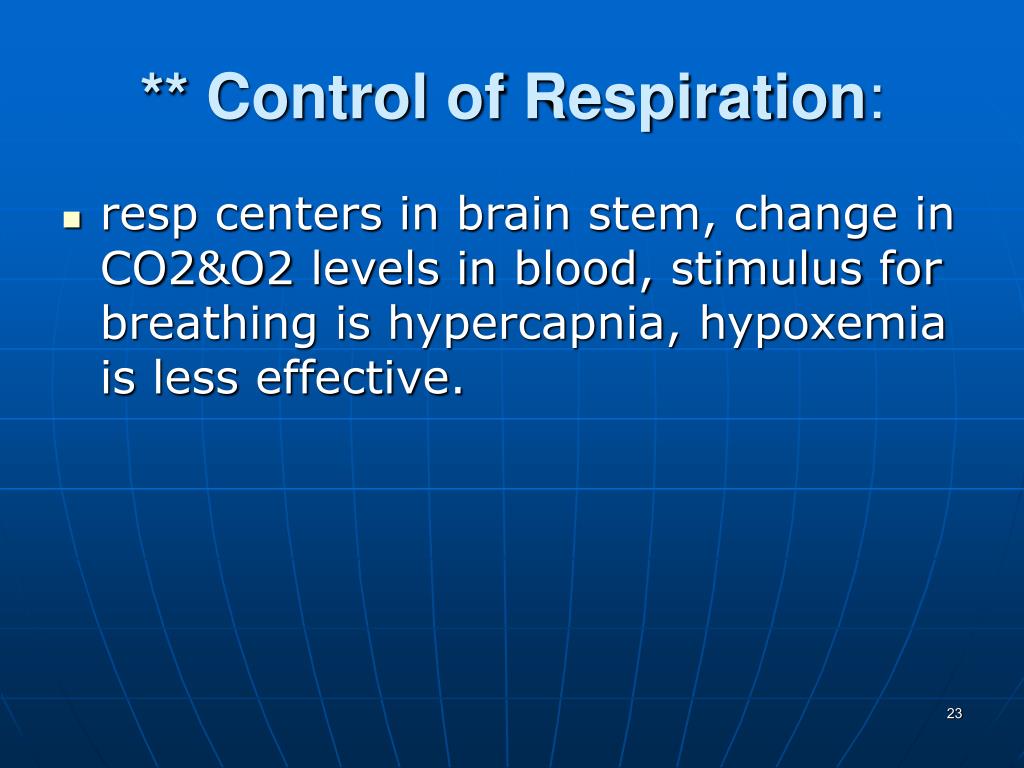 ** Control of Respiration:

- resp centers in brain stem, change in CO2&O2 levels in blood, stimulus for breathing is hypercapnia, hypoxemia is less effective.

23